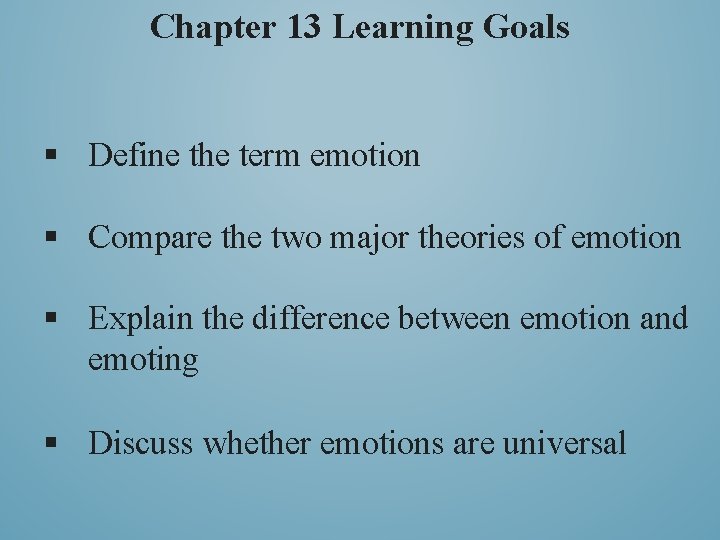 Chapter 13 Learning Goals

▪ Define the term emotion

▪ Compare the two major theories of emotion

▪ Explain the difference between emotion and emoting

▪ Discuss whether emotions are universal